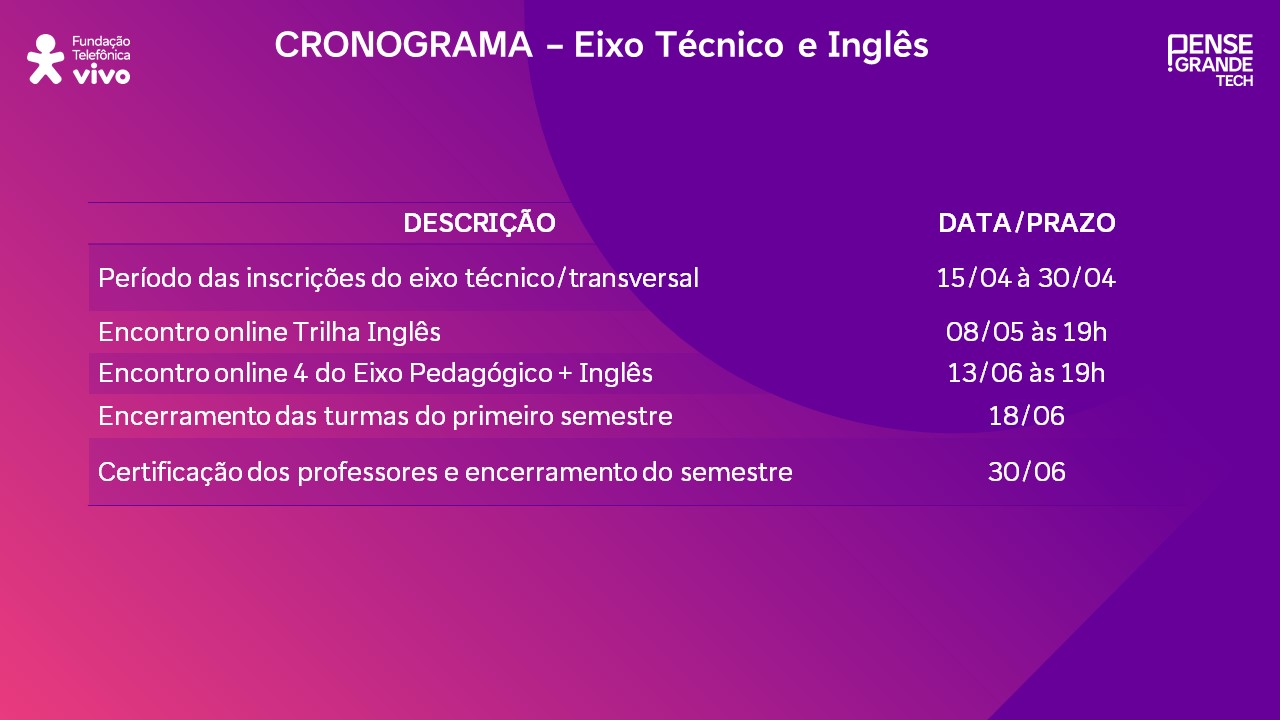 Fundação Telefônica vivo

CRONOGRAMA – Eixo Técnico e Inglês

PENSE GRANDE TECH

| DESCRIÇÃO | DATA/PRAZO |
|---|---|
| Período das inscrições do eixo técnico/transversal | 15/04 à 30/04 |
| Encontro online Trilha Inglês | 08/05 às 19h |
| Encontro online 4 do Eixo Pedagógico + Inglês | 13/06 às 19h |
| Encerramento das turmas do primeiro semestre | 18/06 |
| Certificação dos professores e encerramento do semestre | 30/06 |